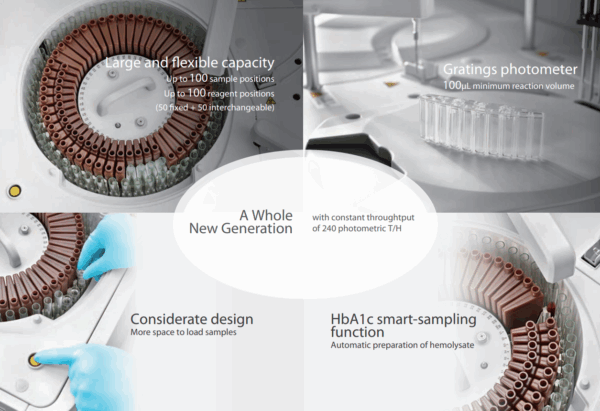 Large and flexible capacity
Up to 100 sample positions
Up to 100 reagent positions
(50 fixed + 50 interchangeable)

Gratings photometer
100μL minimum reaction volume

A Whole New Generation

with constant throughtput of 240 photometric T/H

Considerate design
More space to load samples

HbA1c smart-sampling function
Automatic preparation of hemolysate